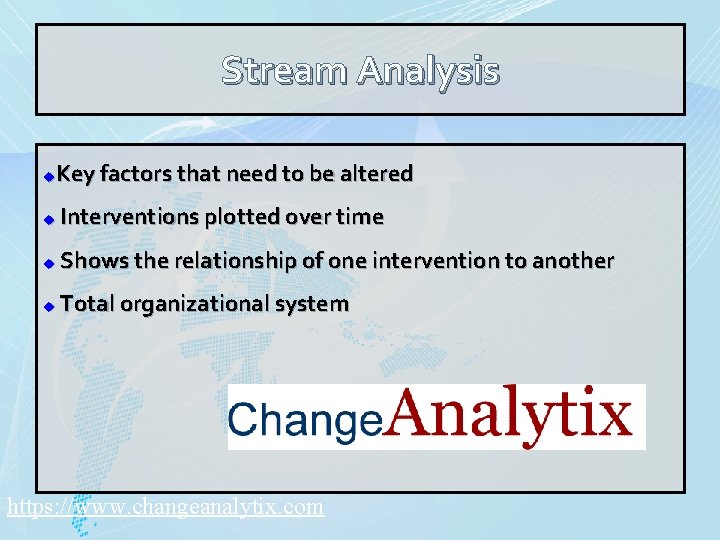 Stream Analysis

Key factors that need to be altered

Interventions plotted over time

Shows the relationship of one intervention to another

Total organizational system

ChangeAnalytix

https://www.changeanalytix.com